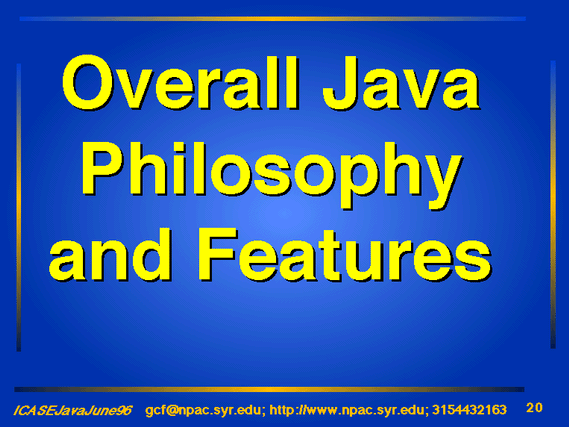 Overall Java Philosophy and Features

ICASEJavaJune96 gcf@npac.syr.edu; http://www.npac.syr.edu; 3154432163 20